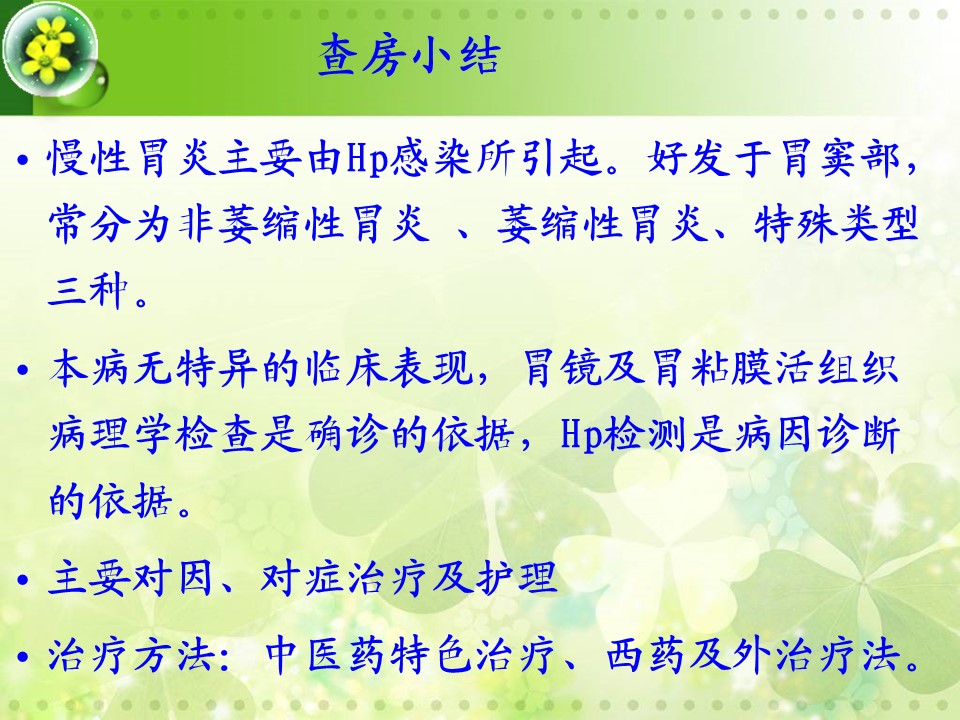 查房小结

• 慢性胃炎主要由Hp感染所引起。好发于胃窦部，常分为非萎缩性胃炎 、萎缩性胃炎、特殊类型三种。

• 本病无特异的临床表现，胃镜及胃粘膜活组织病理学检查是确诊的依据，Hp检测是病因诊断的依据。

• 主要对因、对症治疗及护理

• 治疗方法：中医药特色治疗、西药及外治疗法。